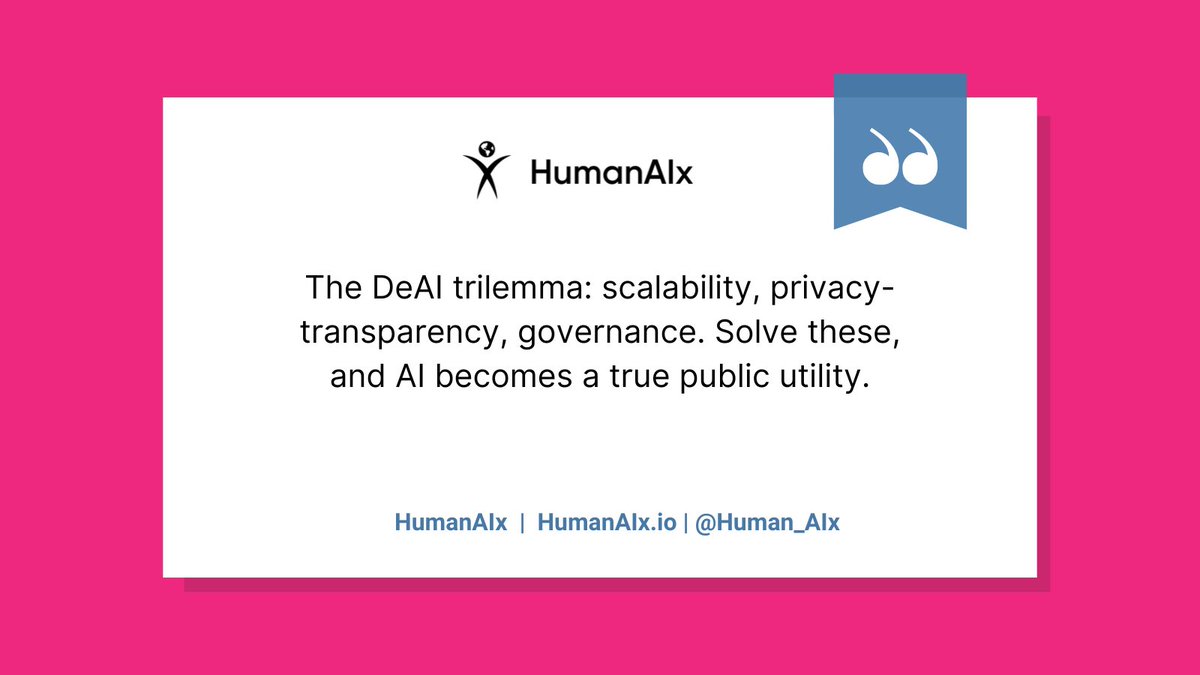 HumanAIx

The DeAI trilemma: scalability, privacy-transparency, governance. Solve these, and AI becomes a true public utility.

HumanAIx | HumanAIx.io | @Human_AIx